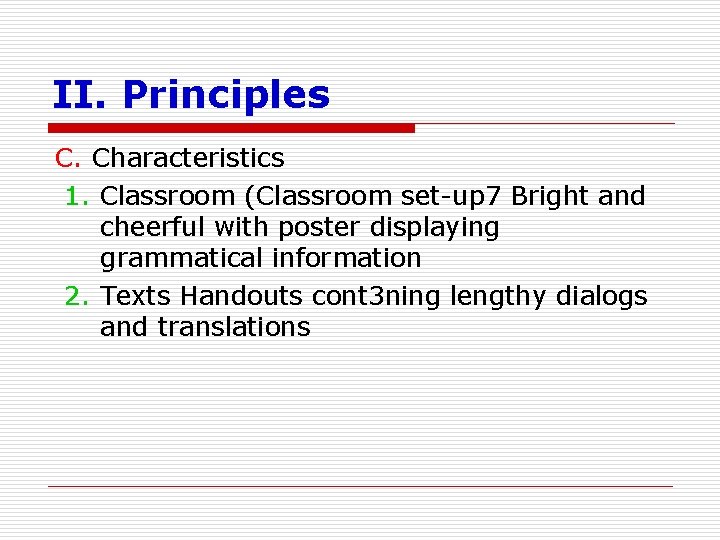 II. Principles

C. Characteristics

1. Classroom (Classroom set-up7 Bright and cheerful with poster displaying grammatical information
2. Texts Handouts cont3ning lengthy dialogs and translations